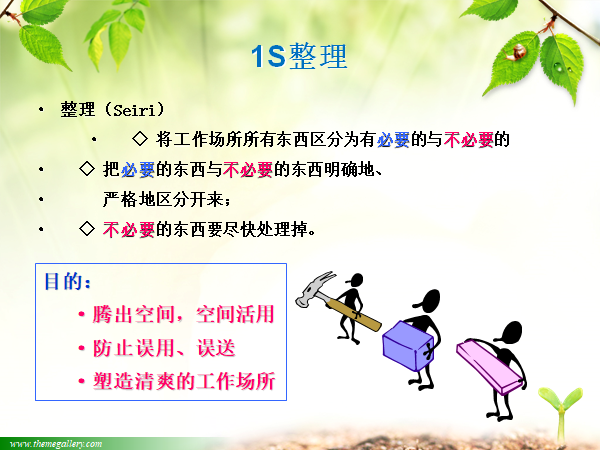 1S整理

• 整理（Seiri）

• ◇ 将工作场所所有东西区分为有必要的与不必要的

• ◇ 把必要的东西与不必要的东西明确地、

• 严格地区分开来；

• ◇ 不必要的东西要尽快处理掉。

目的：

• 腾出空间，空间活用

• 防止误用、误送

• 塑造清爽的工作场所

www.themegallery.com